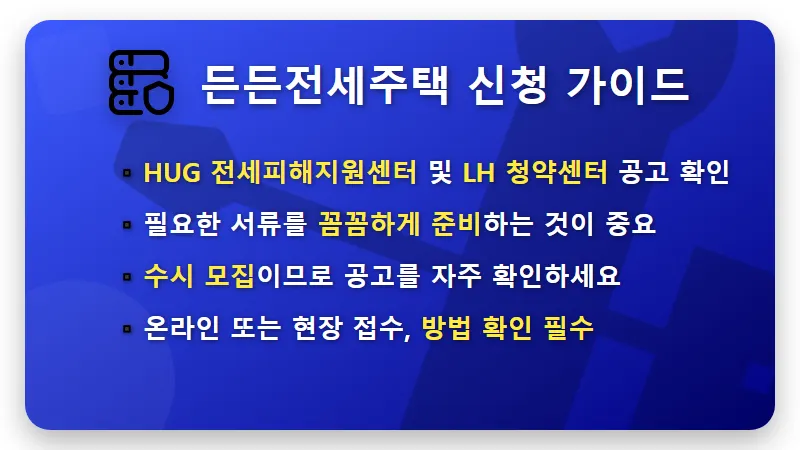 든든전세주택 신청 가이드

▪ HUG 전세피해지원센터 및 LH 청약센터 공고 확인

▪ 필요한 서류를 꼼꼼하게 준비하는 것이 중요

▪ 수시 모집이므로 공고를 자주 확인하세요

▪ 온라인 또는 현장 접수, 방법 확인 필수